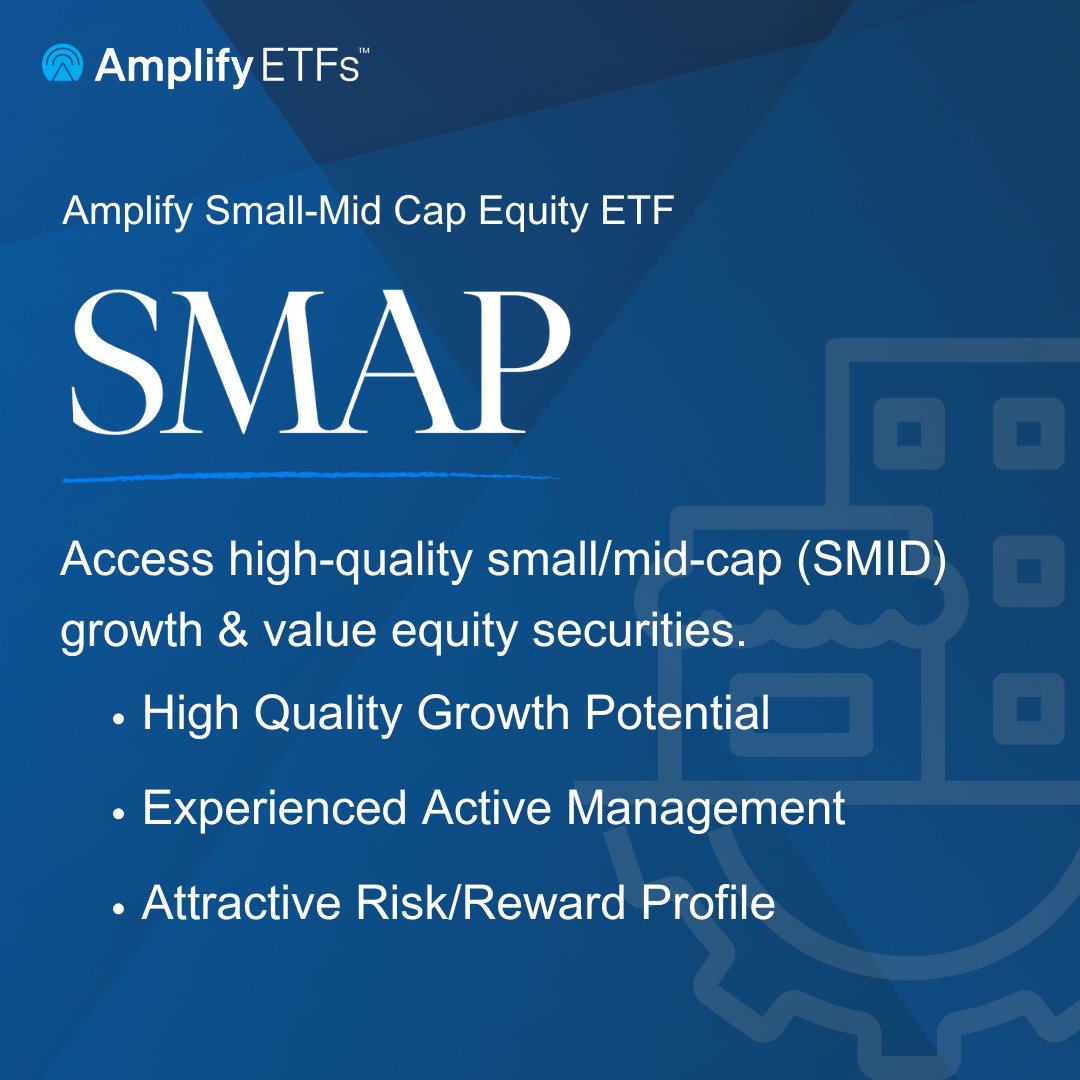 Amplify ETFs™

Amplify Small-Mid Cap Equity ETF

SMAP

Access high-quality small/mid-cap (SMID) growth & value equity securities.

• High Quality Growth Potential
• Experienced Active Management
• Attractive Risk/Reward Profile